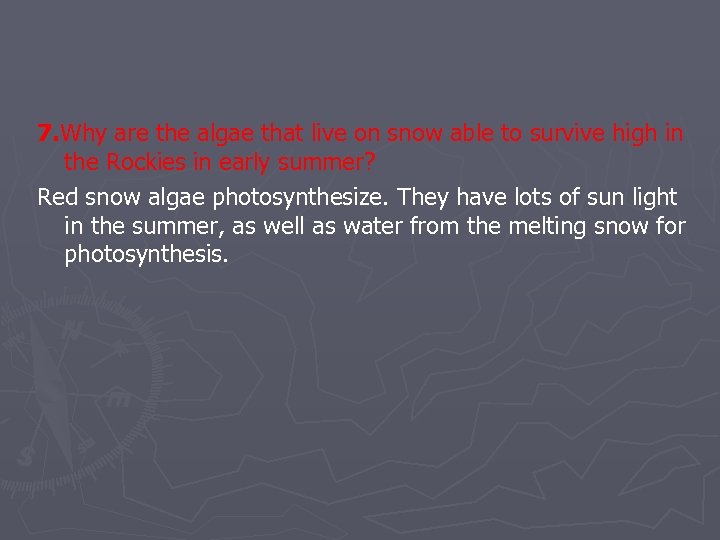 7.Why are the algae that live on snow able to survive high in the Rockies in early summer?

Red snow algae photosynthesize. They have lots of sun light in the summer, as well as water from the melting snow for photosynthesis.